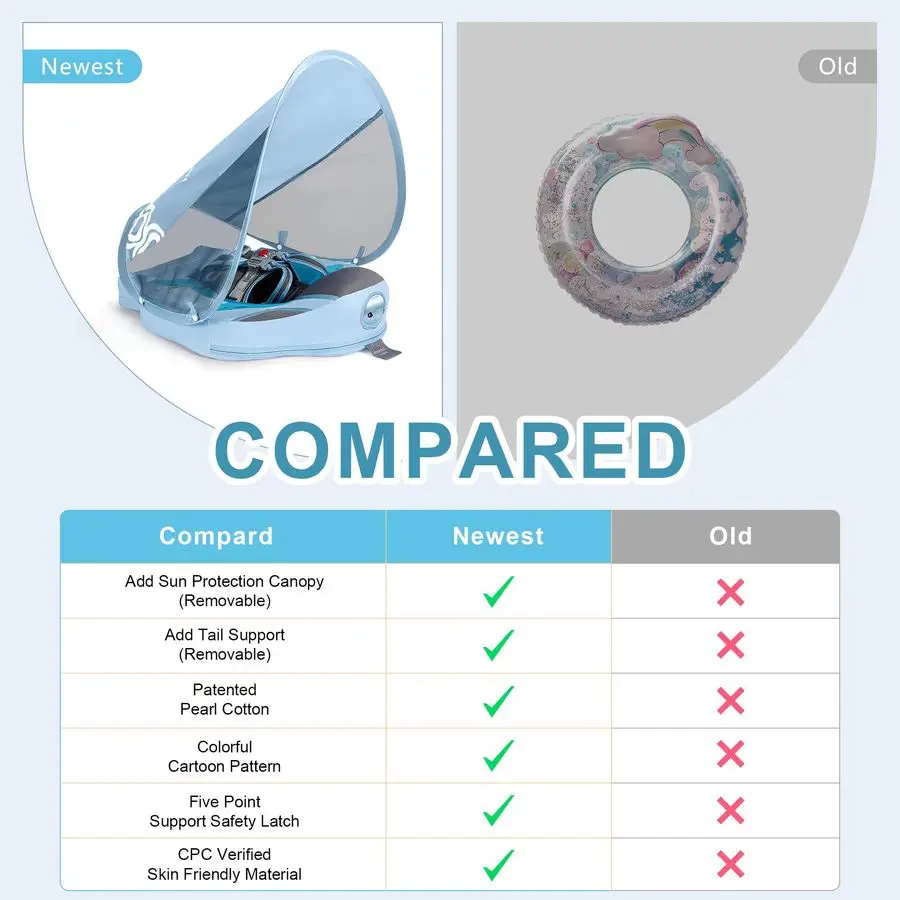 Newest

Old

COMPARED

| Compard | Newest | Old |
|---|---|---|
| Add Sun Protection Canopy (Removable) | ✓ | ✗ |
| Add Tail Support (Removable) | ✓ | ✗ |
| Patented Pearl Cotton | ✓ | ✗ |
| Colorful Cartoon Pattern | ✓ | ✗ |
| Five Point Support Safety Latch | ✓ | ✗ |
| CPC Verified Skin Friendly Material | ✓ | ✗ |